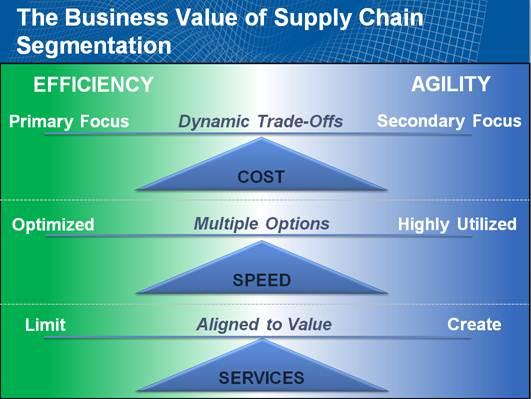 The Business Value of Supply Chain Segmentation

EFFICIENCY

AGILITY

Primary Focus

Dynamic Trade-Offs

Secondary Focus

COST

Optimized

Multiple Options

Highly Utilized

SPEED

Limit

Aligned to Value

Create

SERVICES